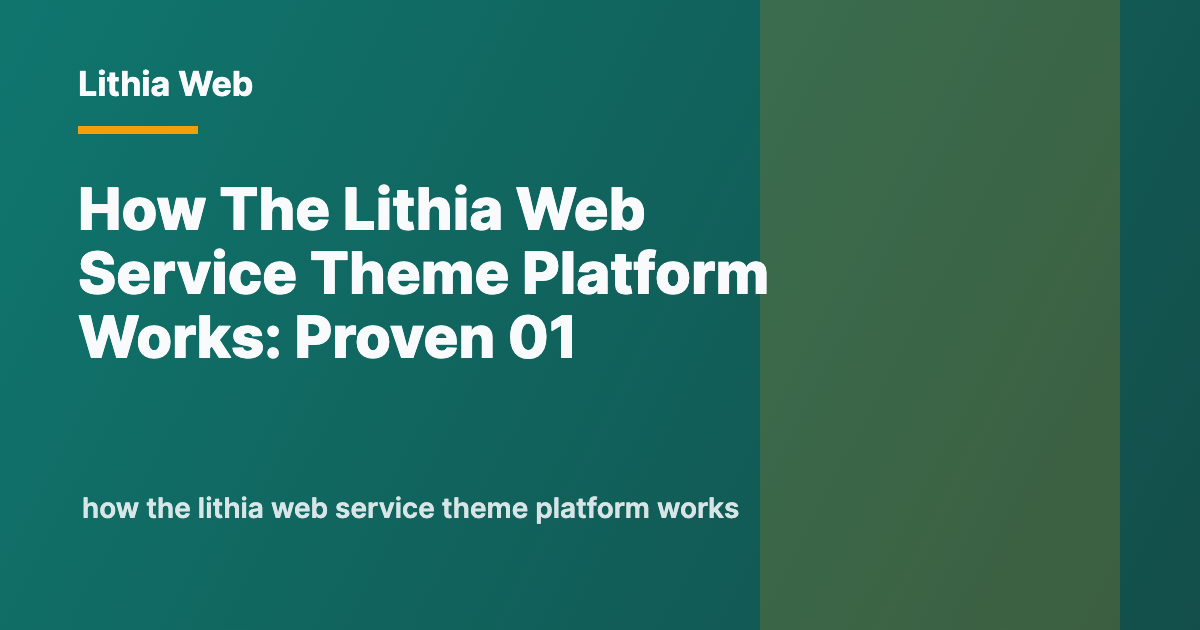 Lithia Web

How The Lithia Web Service Theme Platform Works: Proven 01

how the lithia web service theme platform works